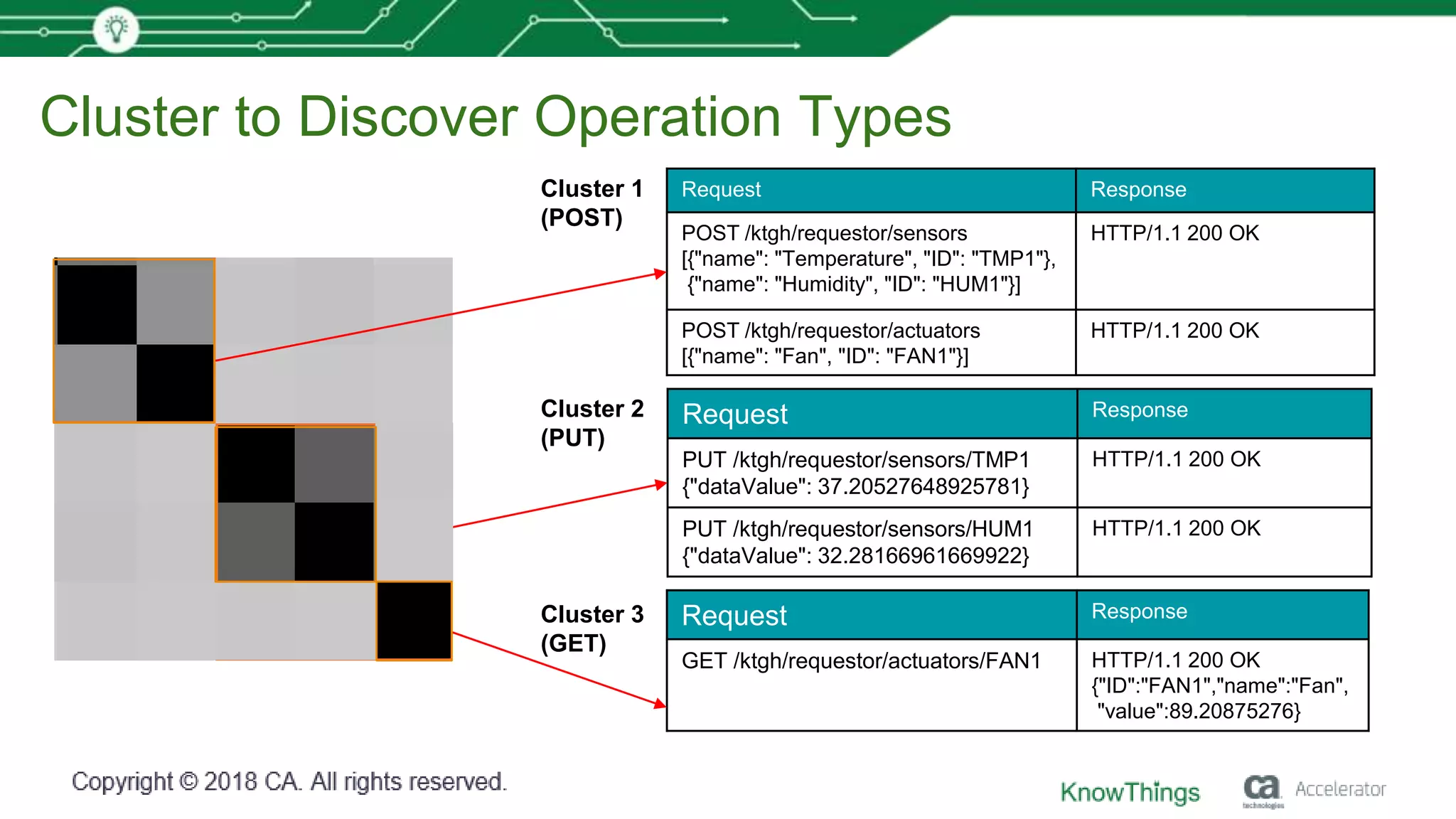 Cluster to Discover Operation Types

Cluster 1 (POST)

| Request | Response |
|---|---|
| POST /ktgh/requestor/sensors [{"name": "Temperature", "ID": "TMP1"}, {"name": "Humidity", "ID": "HUM1"}] | HTTP/1.1 200 OK |
| POST /ktgh/requestor/actuators [{"name": "Fan", "ID": "FAN1"}] | HTTP/1.1 200 OK |

Cluster 2 (PUT)

| Request | Response |
|---|---|
| PUT /ktgh/requestor/sensors/TMP1 {"dataValue": 37.20527648925781} | HTTP/1.1 200 OK |
| PUT /ktgh/requestor/sensors/HUM1 {"dataValue": 32.28166961669922} | HTTP/1.1 200 OK |

Cluster 3 (GET)

| Request | Response |
|---|---|
| GET /ktgh/requestor/actuators/FAN1 | HTTP/1.1 200 OK {"ID":"FAN1","name":"Fan", "value":89.20875276} |

Copyright © 2018 CA. All rights reserved.

KnowThings

ca technologies Accelerator